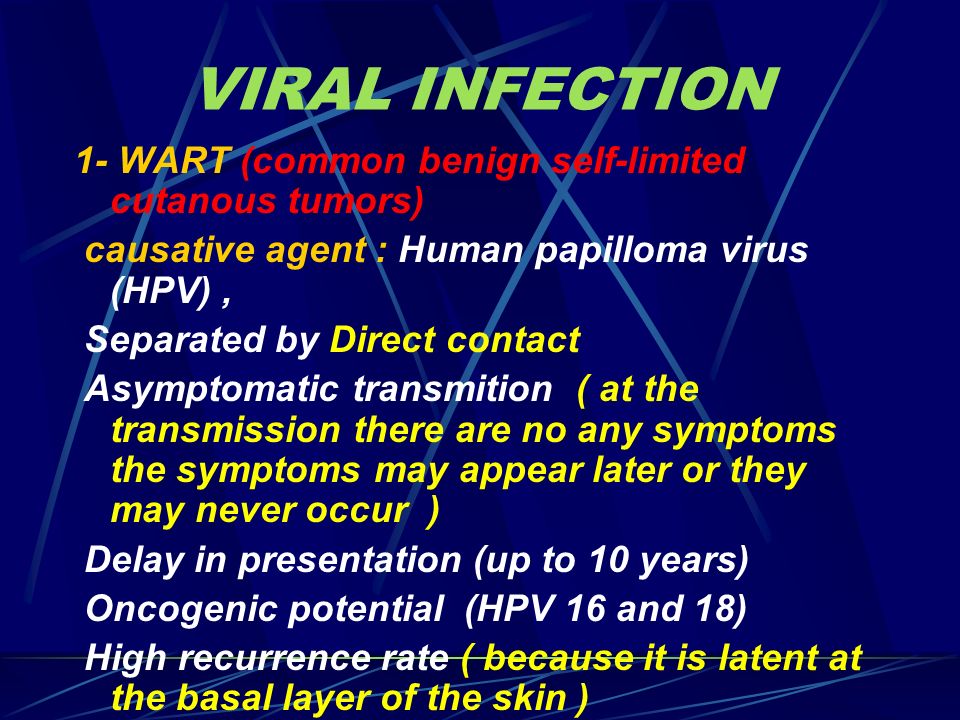 VIRAL INFECTION

1- WART (common benign self-limited cutanous tumors)

causative agent : Human papilloma virus (HPV) ,

Separated by Direct contact

Asymptomatic transmition ( at the transmission there are no any symptoms the symptoms may appear later or they may never occur )

Delay in presentation (up to 10 years)

Oncogenic potential (HPV 16 and 18)

High recurrence rate ( because it is latent at the basal layer of the skin )